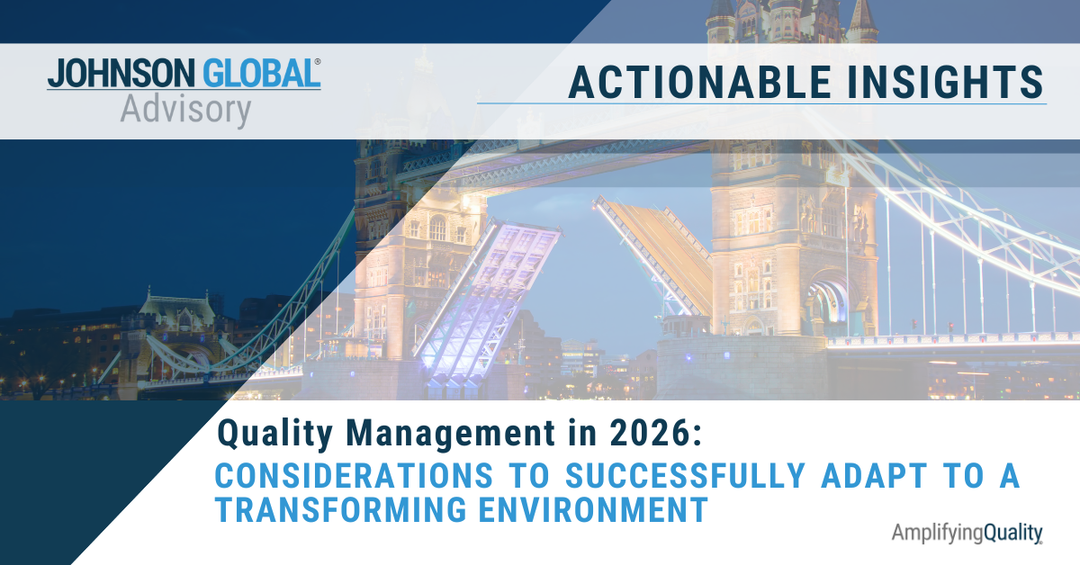 JOHNSON GLOBAL®
Advisory

ACTIONABLE INSIGHTS

Quality Management in 2026:
CONSIDERATIONS TO SUCCESSFULLY ADAPT TO A TRANSFORMING ENVIRONMENT

AmplifyingQuality